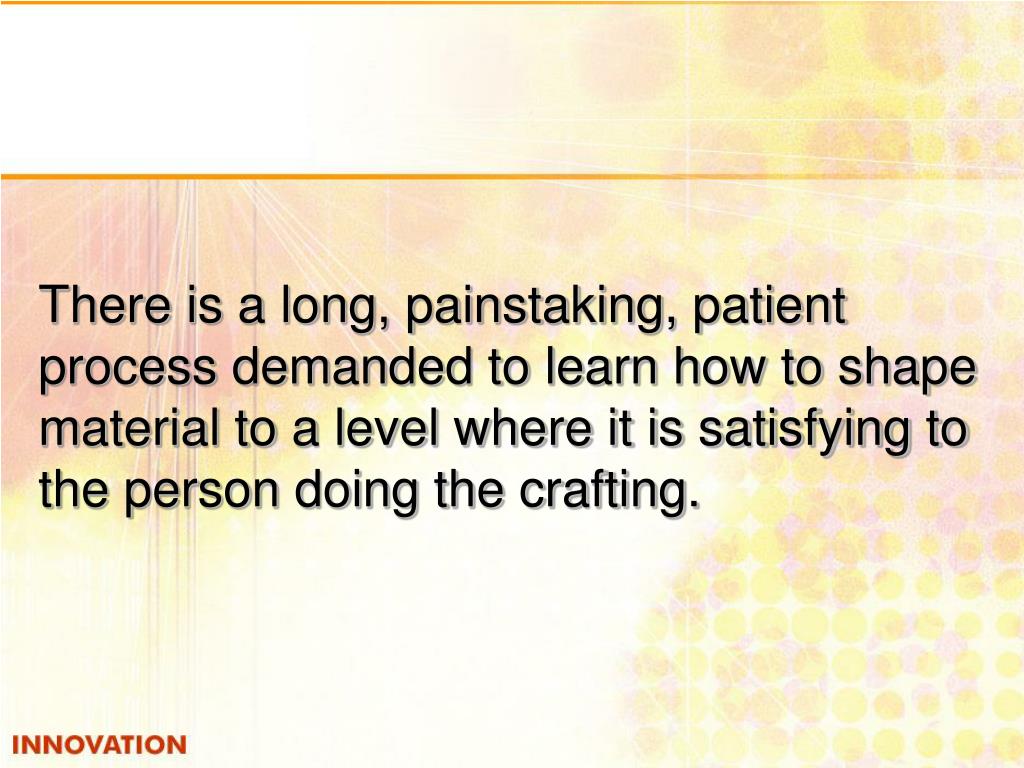 There is a long, painstaking, patient process demanded to learn how to shape material to a level where it is satisfying to the person doing the crafting.

INNOVATION